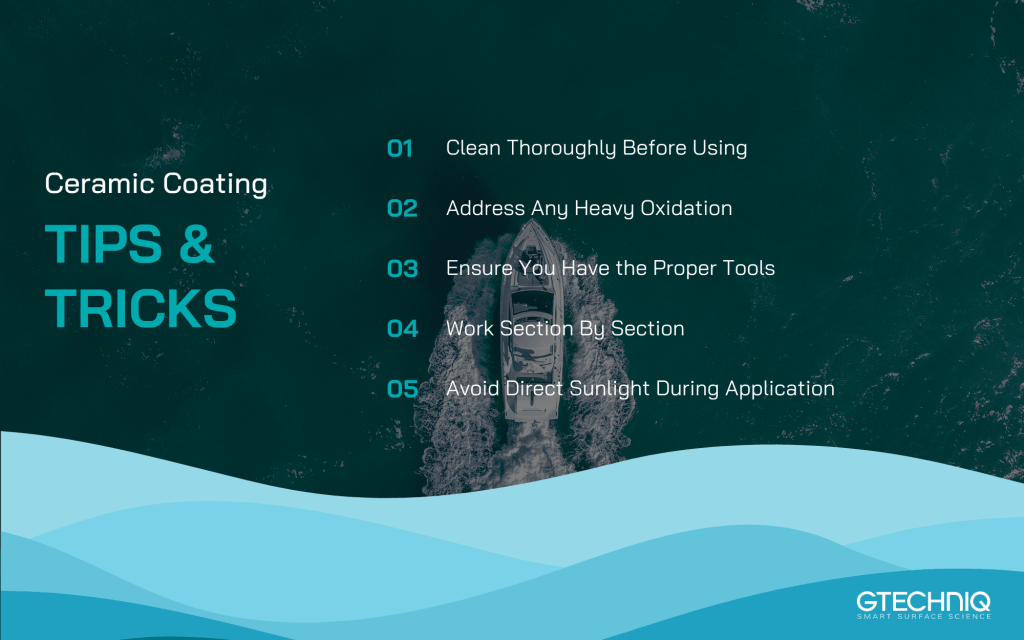 Ceramic Coating

TIPS & TRICKS

01 Clean Thoroughly Before Using

02 Address Any Heavy Oxidation

03 Ensure You Have the Proper Tools

04 Work Section By Section

05 Avoid Direct Sunlight During Application

GTECHNIQ
SMART SURFACE SCIENCE